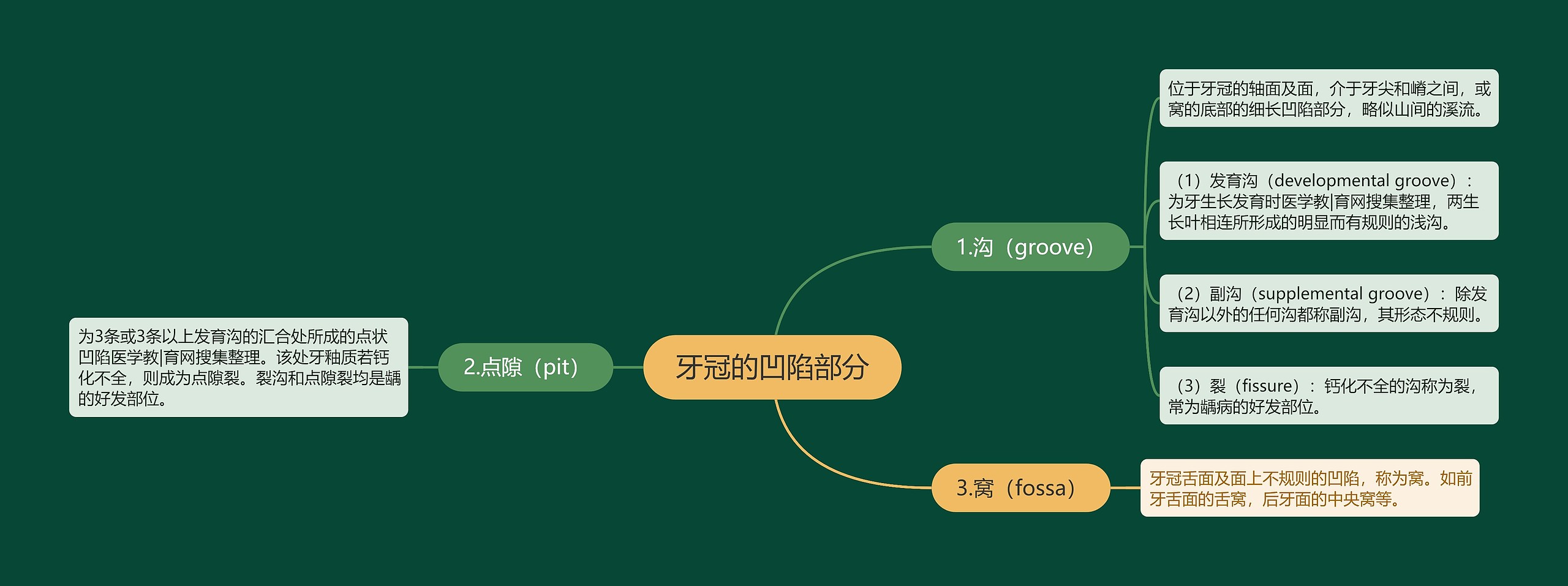 牙冠的凹陷部分

1.沟（groove）

位于牙冠的轴面及面，介于牙尖和嵴之间，或窝的底部的细长凹陷部分，略似山间的溪流。

（1）发育沟（developmental groove）：为牙生长发育时医学教|育网搜集整理，两生长叶相连所形成的明显而有规则的浅沟。

（2）副沟（supplemental groove）：除发育沟以外的任何沟都称副沟，其形态不规则。

（3）裂（fissure）：钙化不全的沟称为裂，常为龋病的好发部位。

2.点隙（pit）

为3条或3条以上发育沟的汇合处所成的点状凹陷医学教|育网搜集整理。该处牙釉质若钙化不全，则成为点隙裂。裂沟和点隙裂均是龋的好发部位。

3.窝（fossa）

牙冠舌面及面上不规则的凹陷，称为窝。如前牙舌面的舌窝，后牙面的中央窝等。